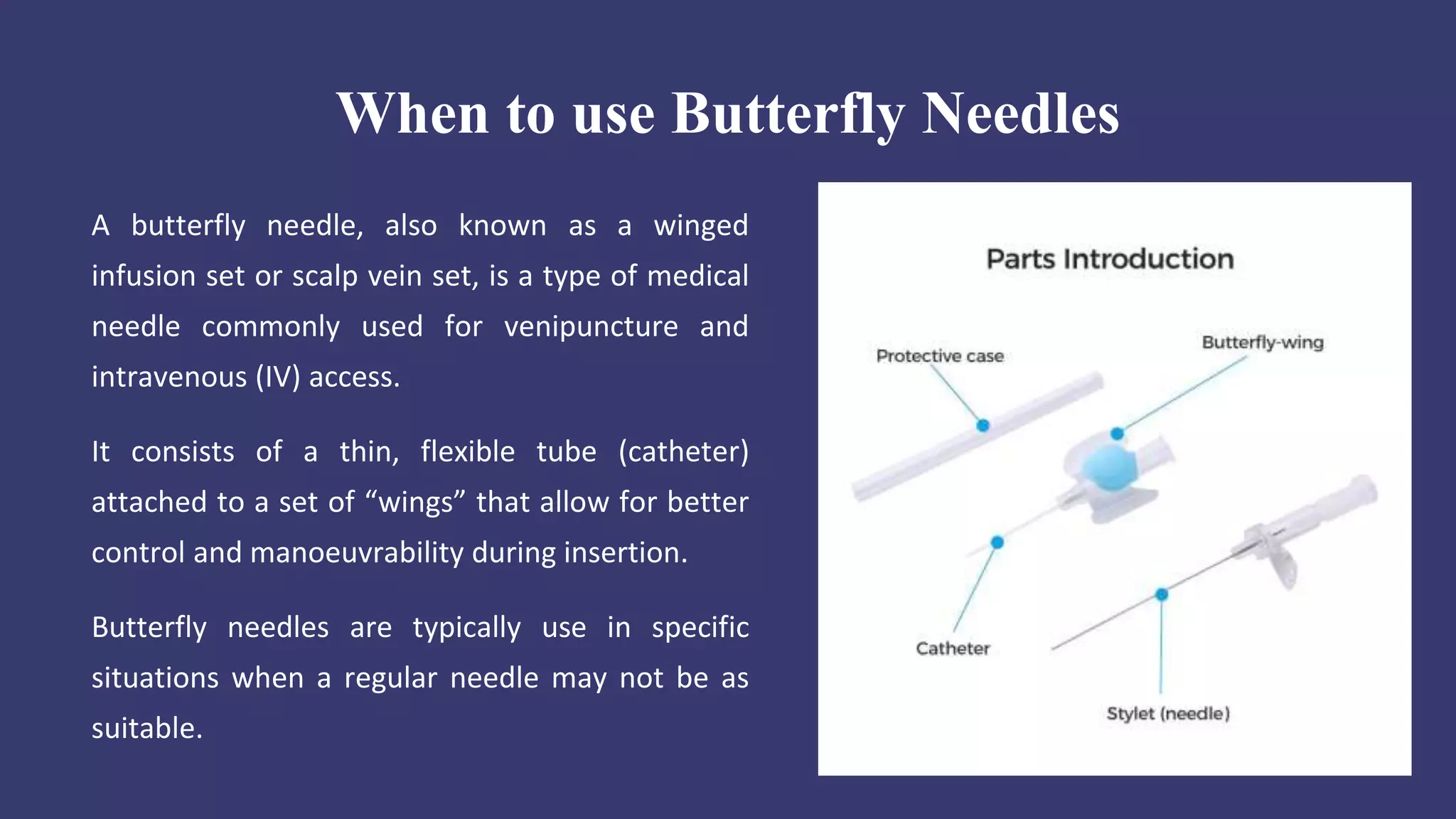 When to use Butterfly Needles

A butterfly needle, also known as a winged infusion set or scalp vein set, is a type of medical needle commonly used for venipuncture and intravenous (IV) access.

It consists of a thin, flexible tube (catheter) attached to a set of “wings” that allow for better control and manoeuvrability during insertion.

Butterfly needles are typically use in specific situations when a regular needle may not be as suitable.

Parts Introduction

Protective case

Butterfly-wing

Catheter

Stylet (needle)